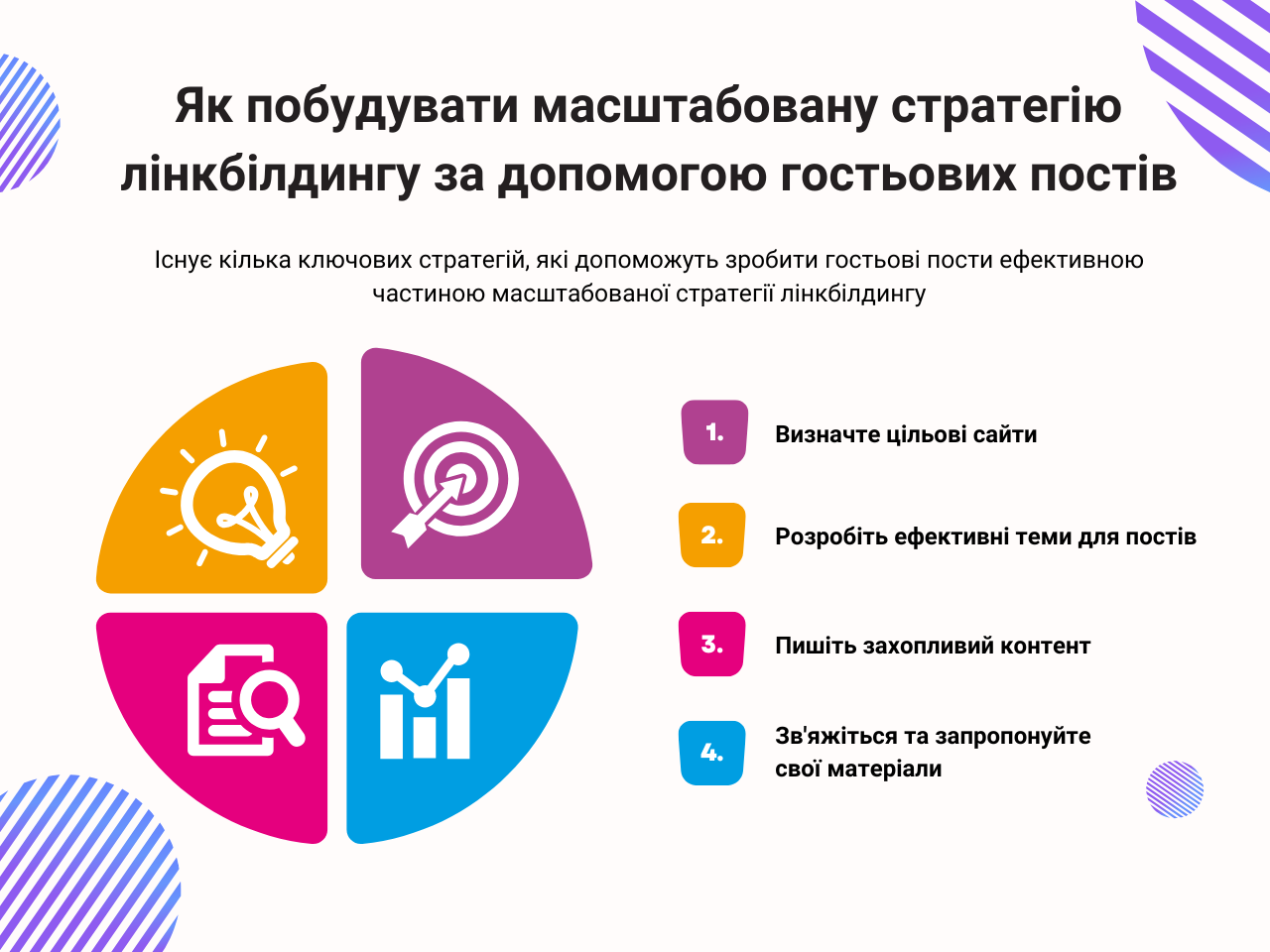 Як побудувати масштабовану стратегію лінкбілдингу за допомогою гостьових постів

Існує кілька ключових стратегій, які допоможуть зробити гостьові пости ефективною частиною масштабованої стратегії лінкбілдингу

1. Визначте цільові сайти

2. Розробіть ефективні теми для постів

3. Пишіть захопливий контент

4. Зв'яжіться та запропонуйте свої матеріали